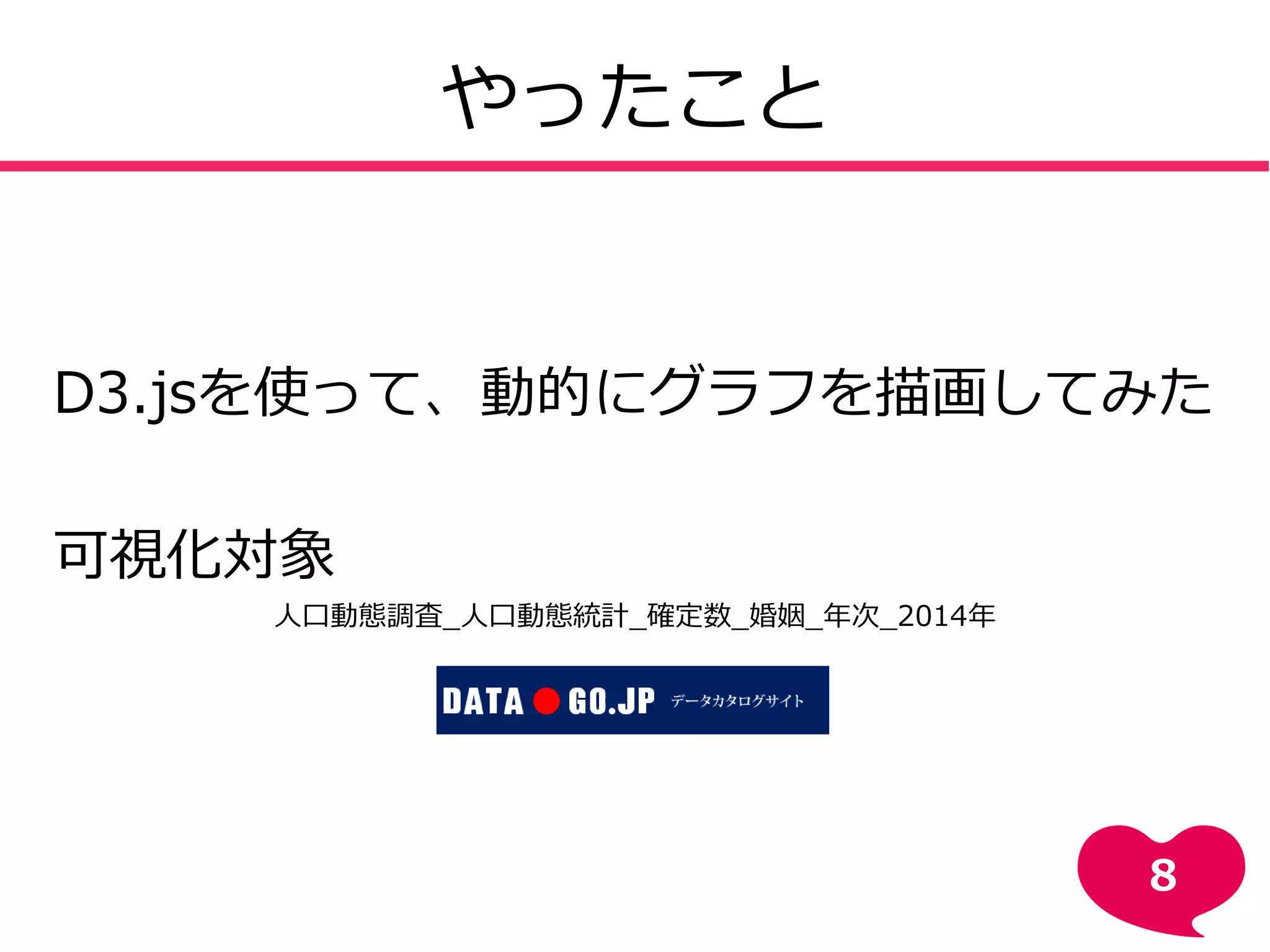 やったこと

D3.jsを使って、動的にグラフを描画してみた

可視化対象

人口動態調査_人口動態統計_確定数_婚姻_年次_2014年

DATA GO.JP データカタログサイト

8